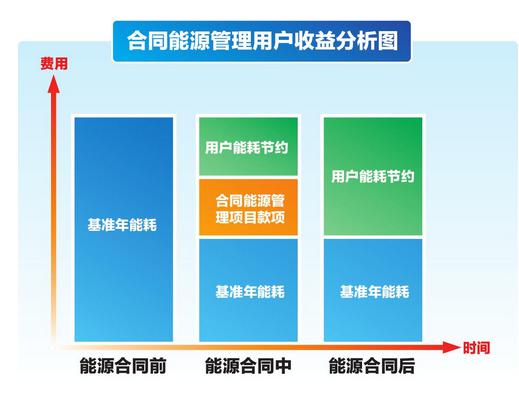 合同能源管理用户收益分析图

费用

基准年能耗

用户能耗节约

合同能源管理项目款项

基准年能耗

用户能耗节约

基准年能耗

时间

能源合同前

能源合同中

能源合同后